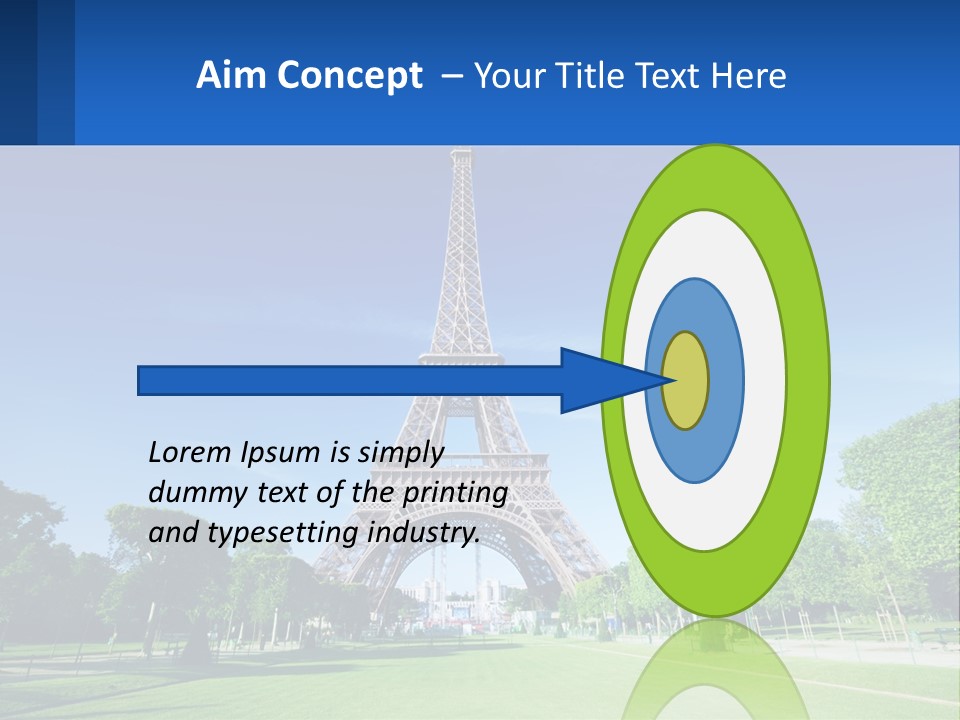 Aim Concept – Your Title Text Here

Lorem Ipsum is simply dummy text of the printing and typesetting industry.